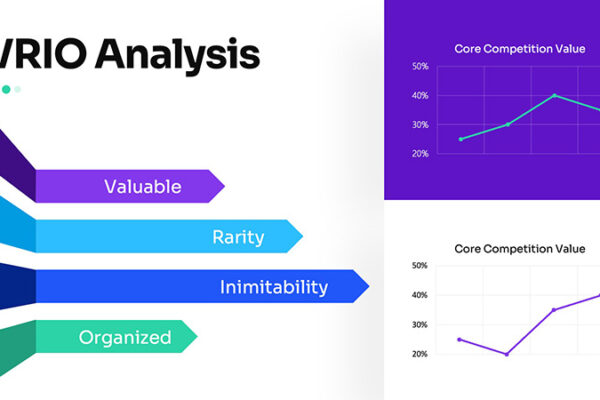 VRIO Analysis

Valuable

Rarity

Inimitability

Organized

Core Competition Value

50%
40%
30%
20%

Core Competition Value

50%
40%
30%
20%